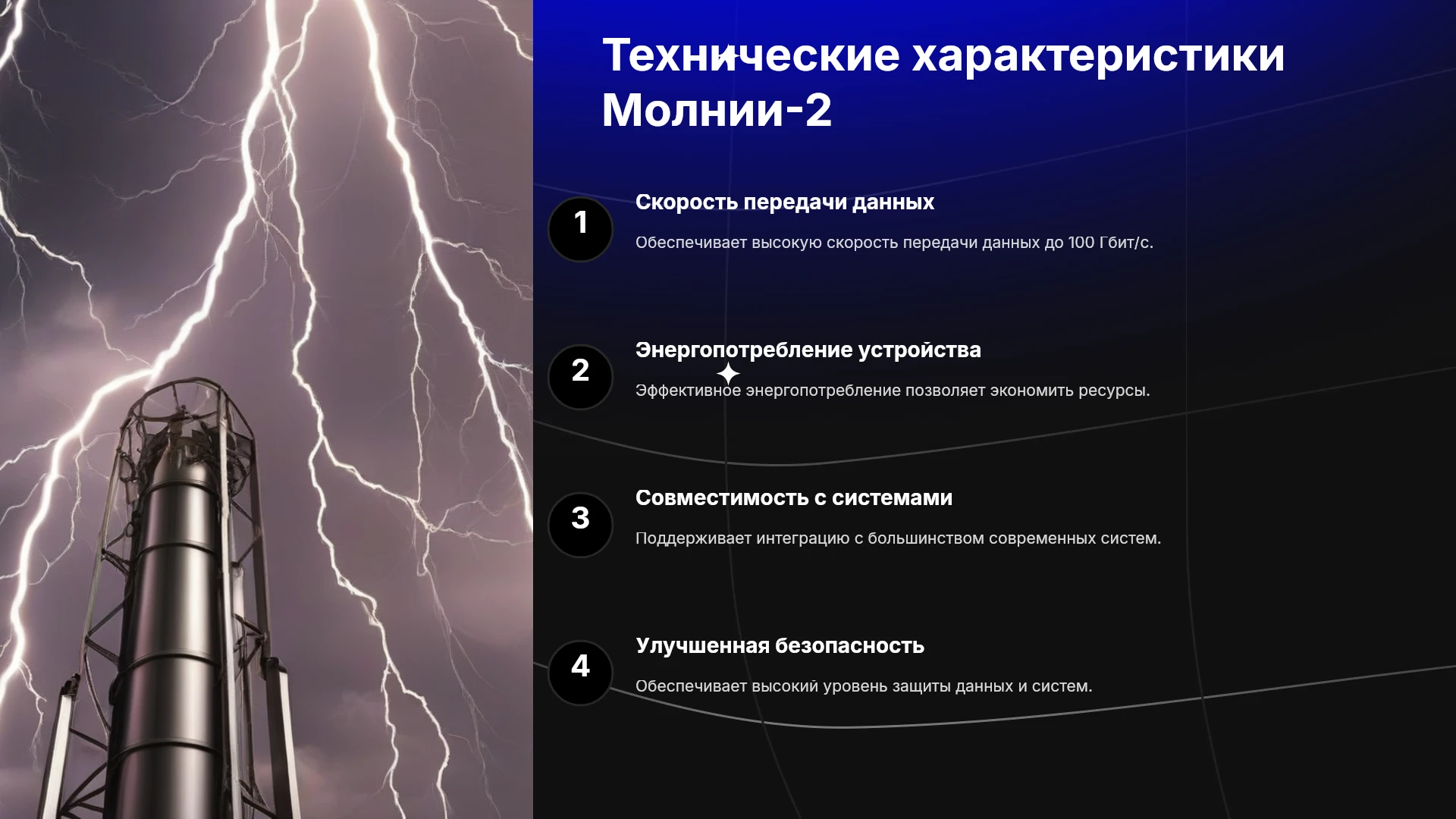 Технические характеристики Молнии-2

1

Скорость передачи данных

Обеспечивает высокую скорость передачи данных до 100 Гбит/с.

2

Энергопотребление устройства

Эффективное энергопотребление позволяет экономить ресурсы.

3

Совместимость с системами

Поддерживает интеграцию с большинством современных систем.

4

Улучшенная безопасность

Обеспечивает высокий уровень защиты данных и систем.